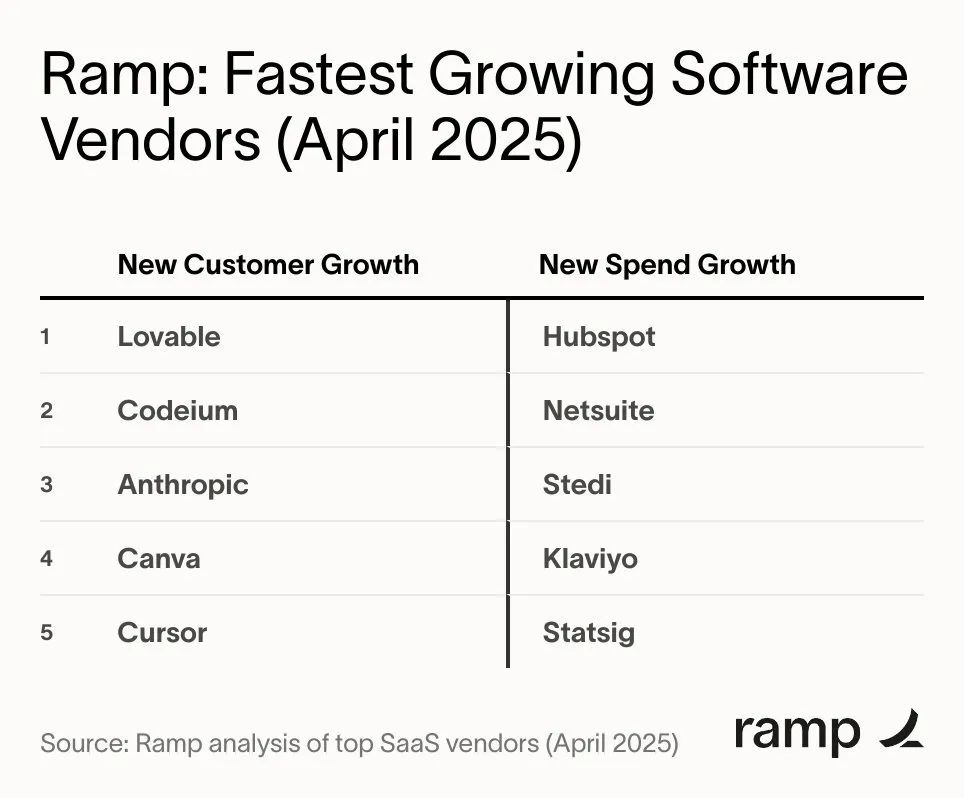 Ramp: Fastest Growing Software Vendors (April 2025)

| | New Customer Growth | New Spend Growth |
|---|---|---|
| 1 | Lovable | Hubspot |
| 2 | Codeium | Netsuite |
| 3 | Anthropic | Stedi |
| 4 | Canva | Klaviyo |
| 5 | Cursor | Statsig |

Source: Ramp analysis of top SaaS vendors (April 2025)

ramp